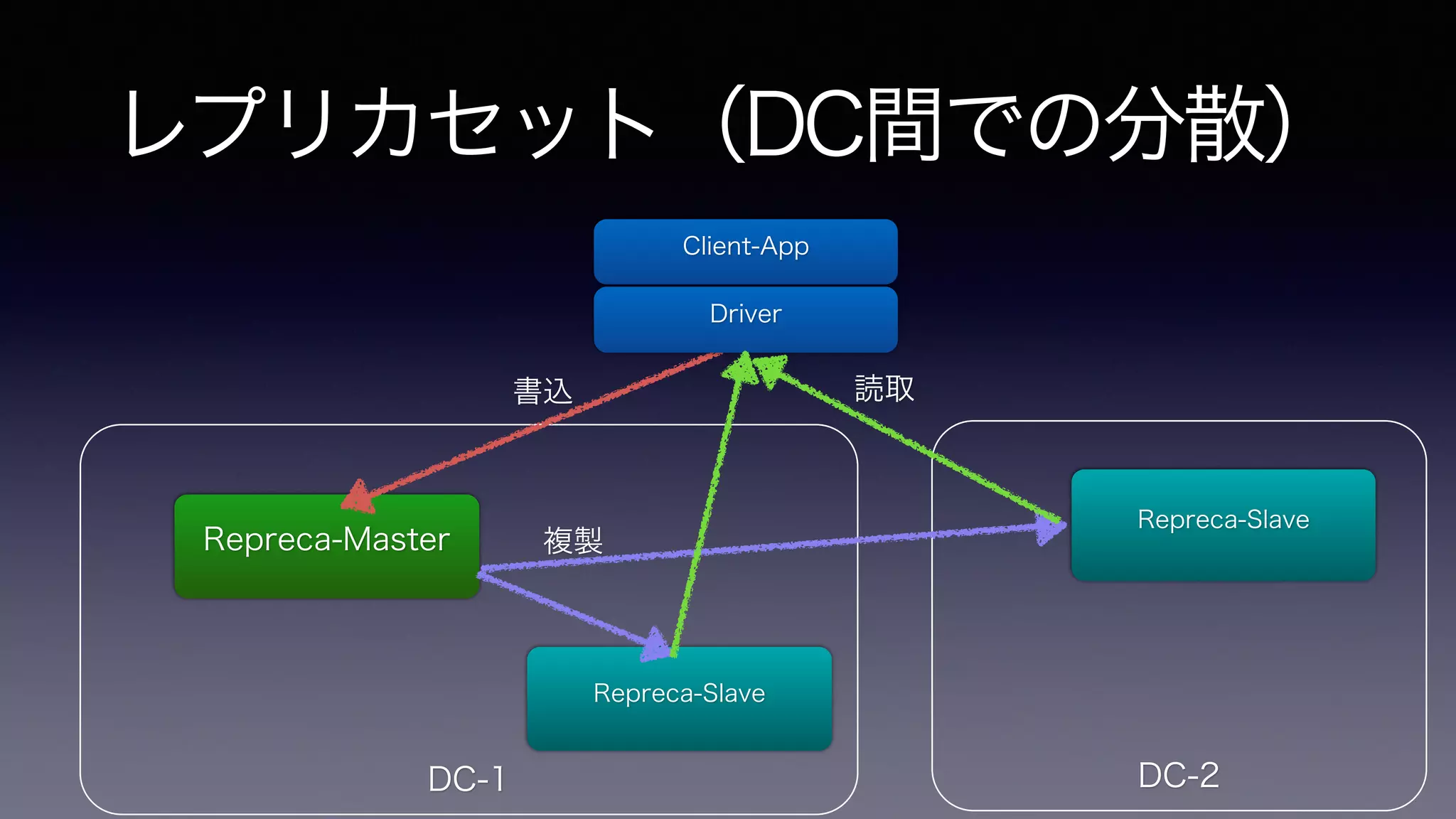 レプリカセット（DC間での分散）

Client-App

Driver

書込

読取

Repreca-Master

複製

Repreca-Slave

Repreca-Slave

DC-1

DC-2